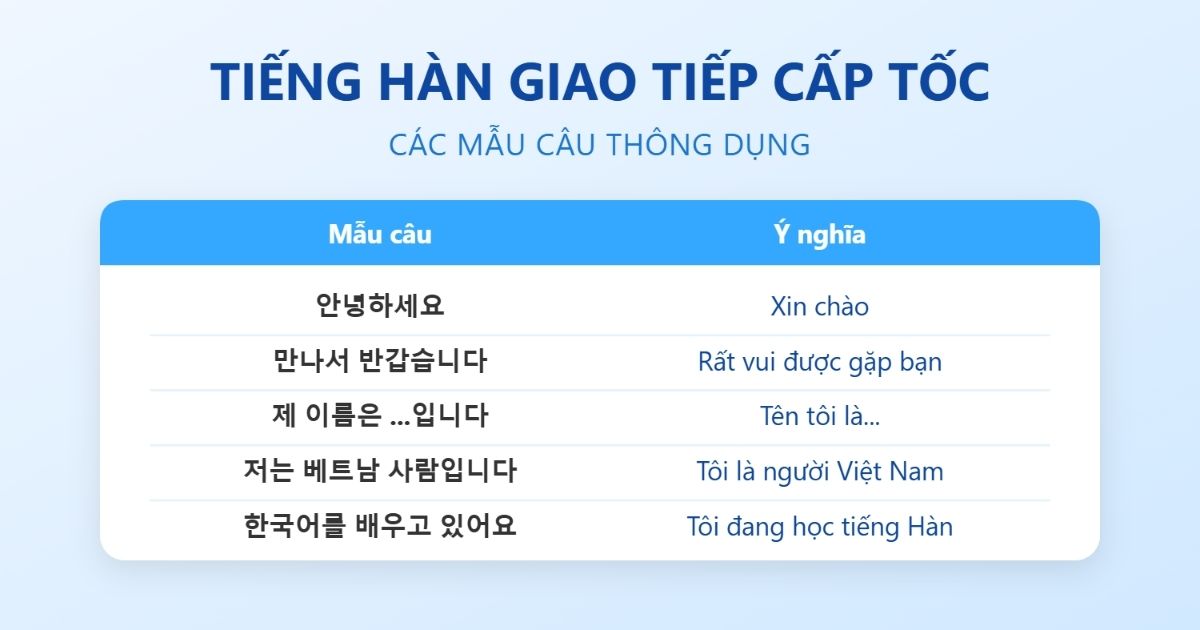 TIẾNG HÀN GIAO TIẾP CẤP TỐC

CÁC MẪU CÂU THÔNG DỤNG

| Mẫu câu | Ý nghĩa |
|---|---|
| 안녕하세요 | Xin chào |
| 만나서 반갑습니다 | Rất vui được gặp bạn |
| 제 이름은 ...입니다 | Tên tôi là... |
| 저는 베트남 사람입니다 | Tôi là người Việt Nam |
| 한국어를 배우고 있어요 | Tôi đang học tiếng Hàn |